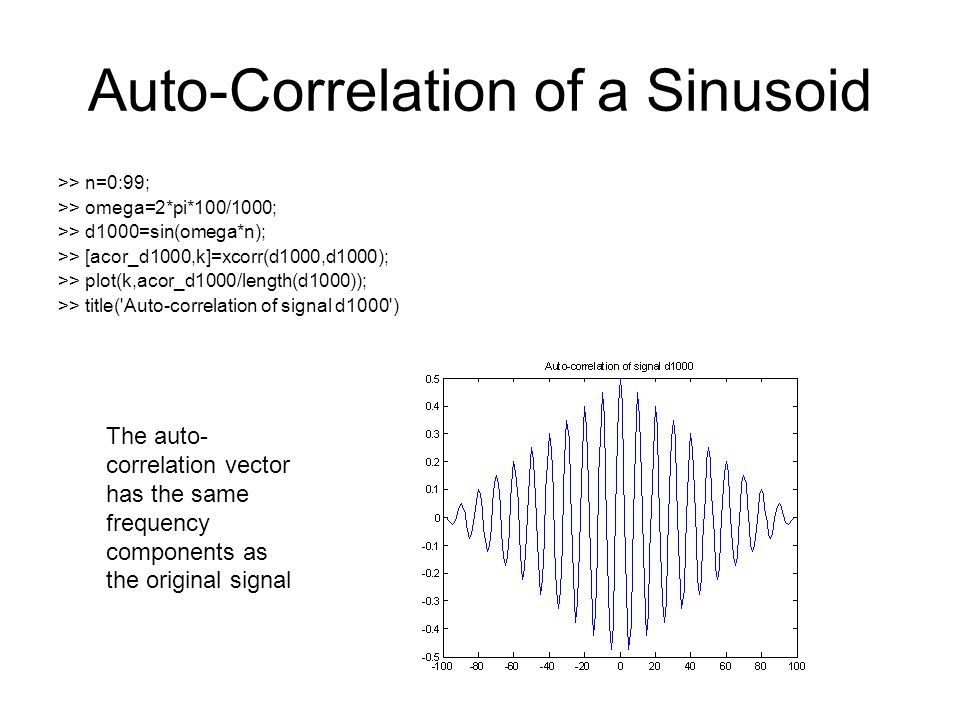 Auto-Correlation of a Sinusoid

>> n=0:99;
>> omega=2*pi*100/1000;
>> d1000=sin(omega*n);
>> [acor_d1000,k]=xcorr(d1000,d1000);
>> plot(k,acor_d1000/length(d1000));
>> title('Auto-correlation of signal d1000')

The auto-correlation vector has the same frequency components as the original signal

Auto-correlation of signal d1000

0.5
0.4
0.3
0.2
0.1
0
-0.1
-0.2
-0.3
-0.4
-0.5

-100 -80 -60 -40 -20 0 20 40 60 80 100